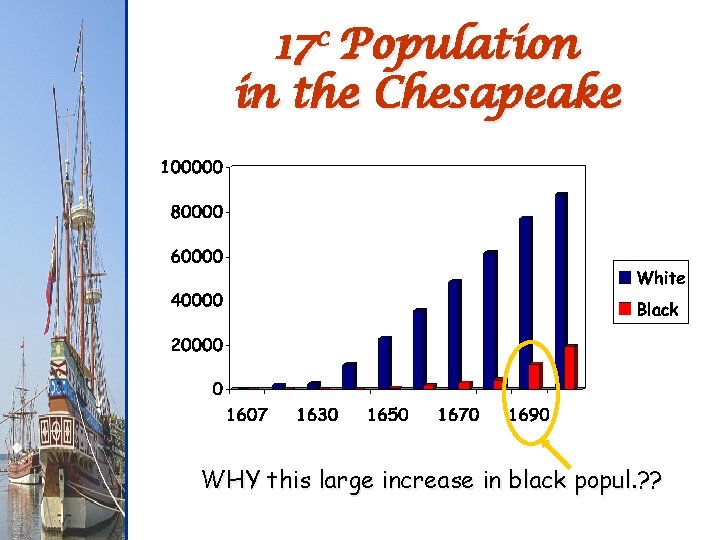 $17^c$ Population in the Chesapeake

100000
80000
60000
40000
20000
0

1607
1630
1650
1670
1690

White
Black

WHY this large increase in black popul.??